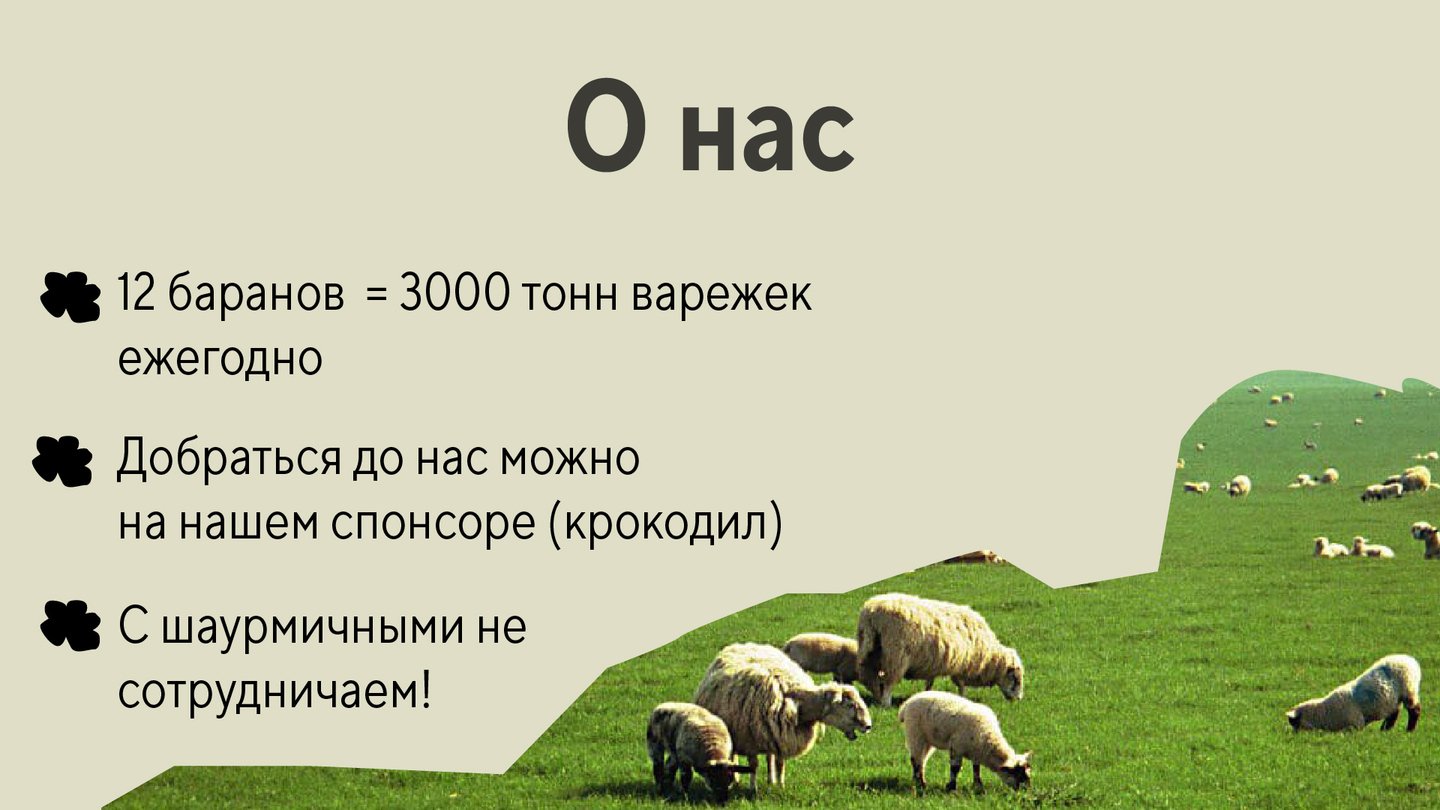 О нас

12 баранов = 3000 тонн варежек ежегодно

Добраться до нас можно на нашем спонсоре (крокодил)

С шаурмичными не сотрудничаем!